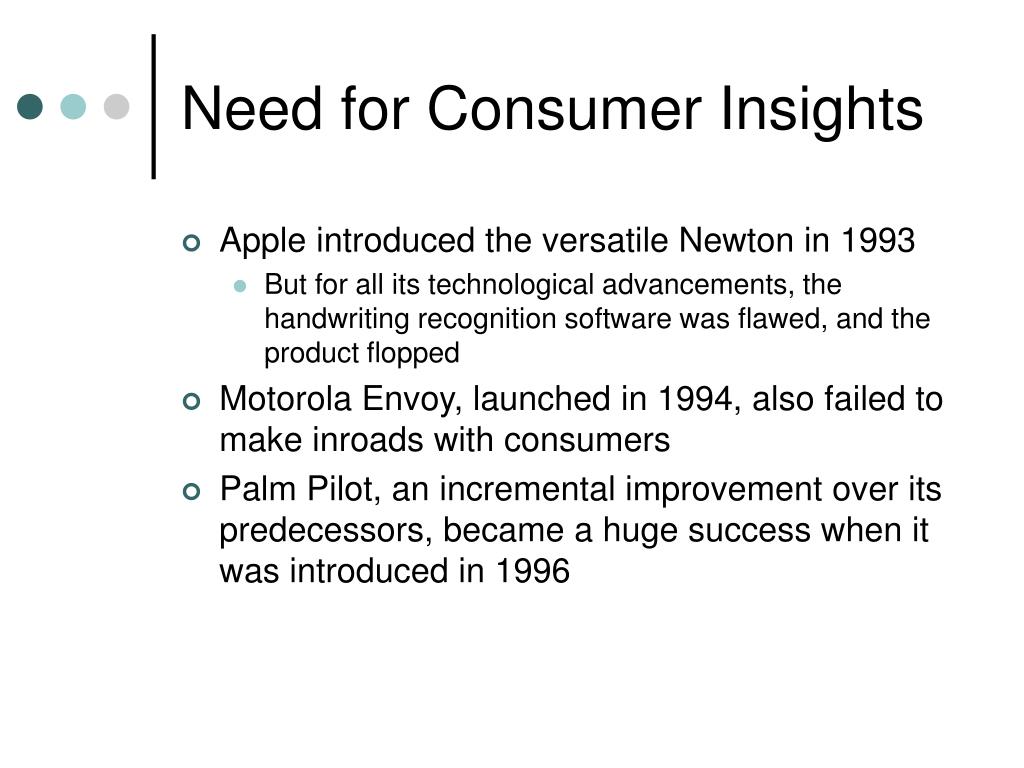 Need for Consumer Insights

Apple introduced the versatile Newton in 1993

But for all its technological advancements, the handwriting recognition software was flawed, and the product flopped

Motorola Envoy, launched in 1994, also failed to make inroads with consumers

Palm Pilot, an incremental improvement over its predecessors, became a huge success when it was introduced in 1996